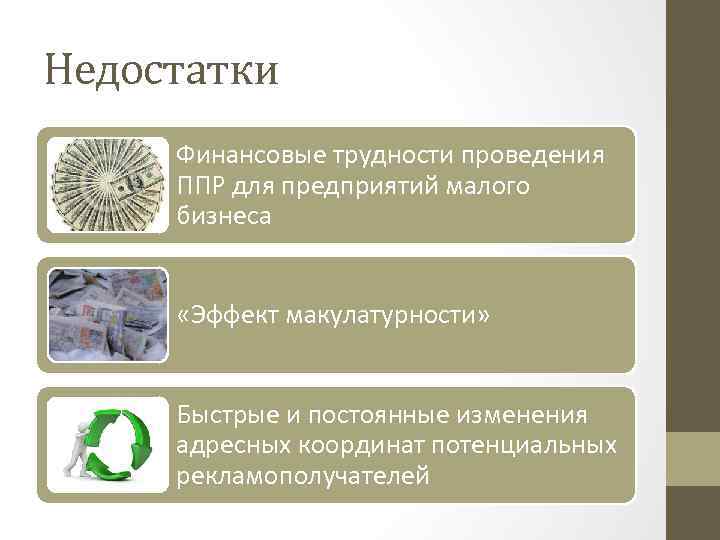 Недостатки

Финансовые трудности проведения ППР для предприятий малого бизнеса

«Эффект макулатурности»

Быстрые и постоянные изменения адресных координат потенциальных рекламополучателей